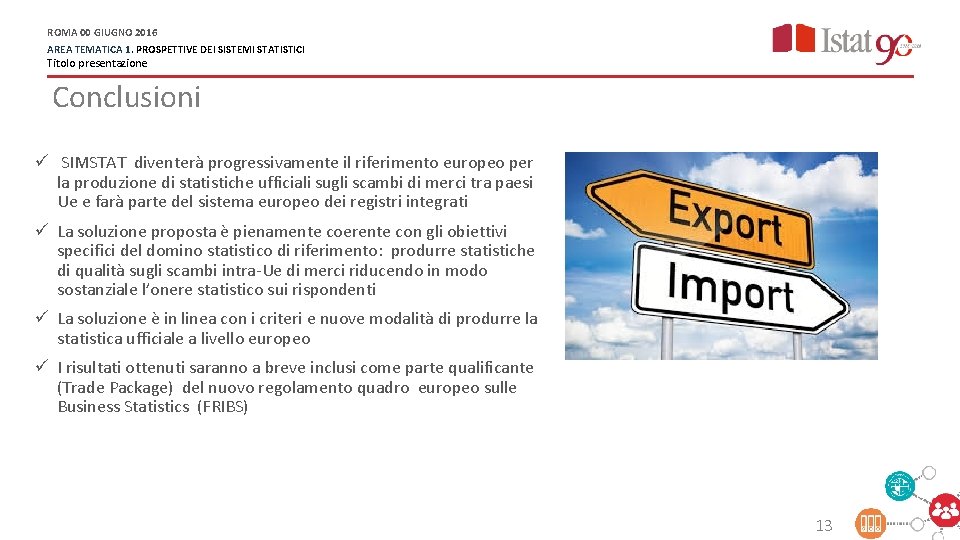 ROMA 00 GIUGNO 2016

AREA TEMATICA 1. PROSPETTIVE DEI SISTEMI STATISTICI

Titolo presentazione

Istat 90

Conclusioni

✓ SIMSTAT diventerà progressivamente il riferimento europeo per la produzione di statistiche ufficiali sugli scambi di merci tra paesi Ue e farà parte del sistema europeo dei registri integrati

✓ La soluzione proposta è pienamente coerente con gli obiettivi specifici del domino statistico di riferimento: produrre statistiche di qualità sugli scambi intra-Ue di merci riducendo in modo sostanziale l'onere statistico sui rispondenti

✓ La soluzione è in linea con i criteri e nuove modalità di produrre la statistica ufficiale a livello europeo

✓ I risultati ottenuti saranno a breve inclusi come parte qualificante (Trade Package) del nuovo regolamento quadro europeo sulle Business Statistics (FRIBS)

Export

Import

13